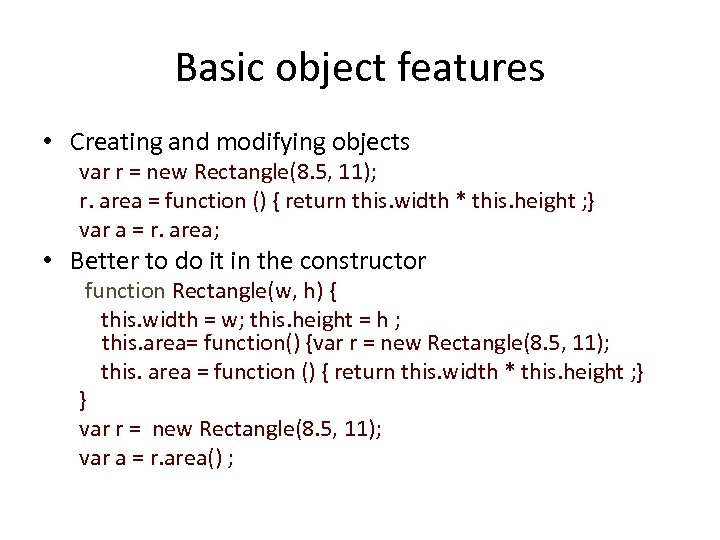 Basic object features

• Creating and modifying objects
var r = new Rectangle(8.5, 11);
r. area = function () { return this.width * this.height ;}
var a = r. area;

• Better to do it in the constructor
function Rectangle(w, h) {
this.width = w; this.height = h ;
this.area= function() {var r = new Rectangle(8.5, 11);
this. area = function () { return this.width * this.height ;}
}
var r = new Rectangle(8.5, 11);
var a = r.area() ;